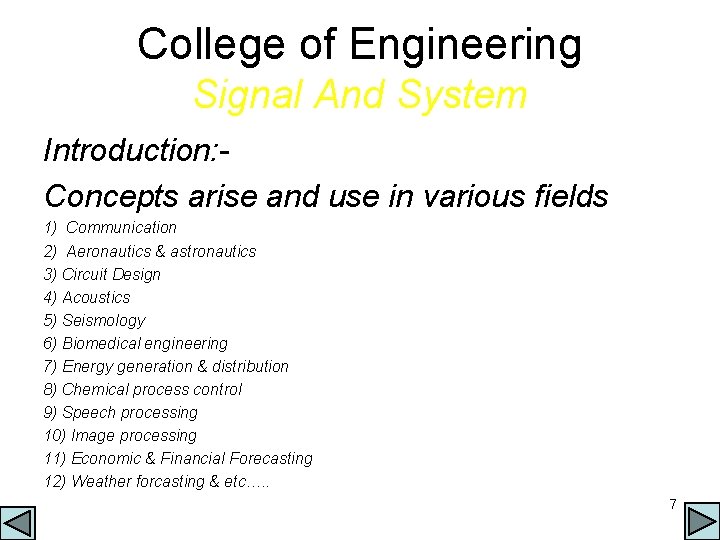 College of Engineering

Signal And System

Introduction:-

Concepts arise and use in various fields

1) Communication
2) Aeronautics & astronautics
3) Circuit Design
4) Acoustics
5) Seismology
6) Biomedical engineering
7) Energy generation & distribution
8) Chemical process control
9) Speech processing
10) Image processing
11) Economic & Financial Forecasting
12) Weather forcasting & etc…..

7